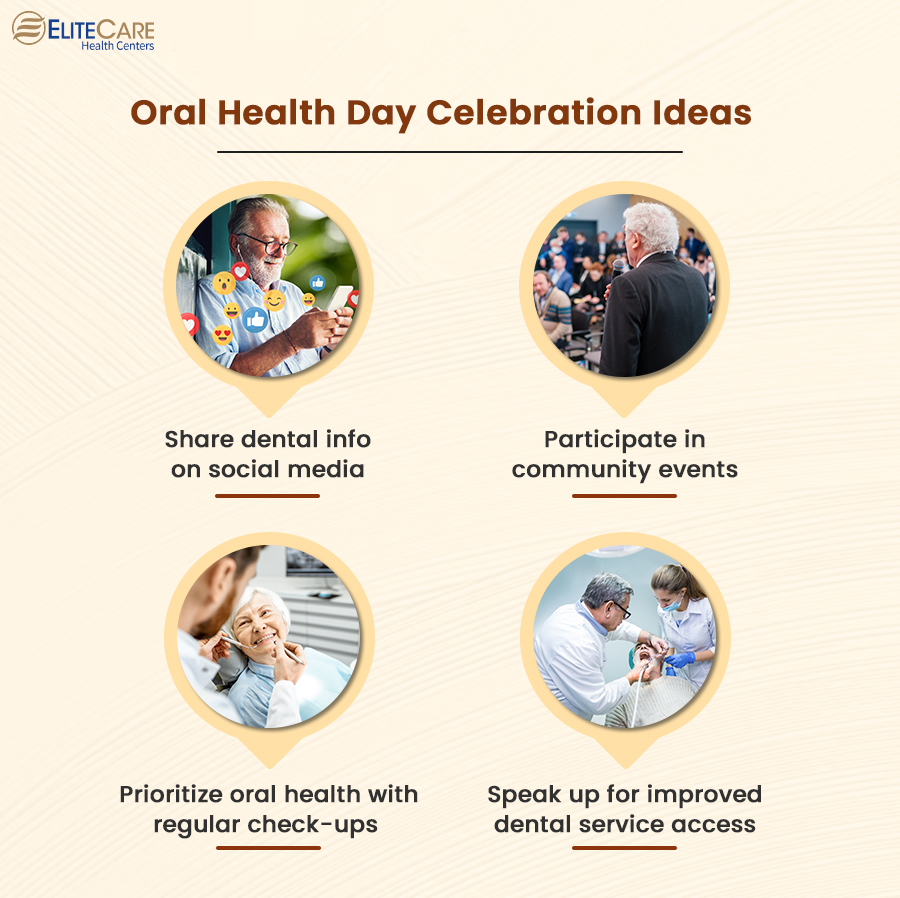 ELITECARE
Health Centers

Oral Health Day Celebration Ideas

Share dental info on social media

Participate in community events

Prioritize oral health with regular check-ups

Speak up for improved dental service access